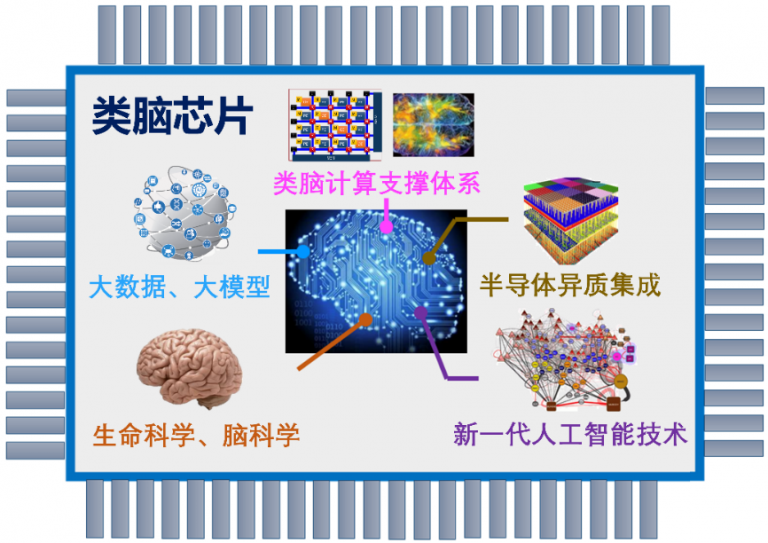 类脑芯片

类脑计算支撑体系

大数据、大模型

半导体异质集成

生命科学、脑科学

新一代人工智能技术